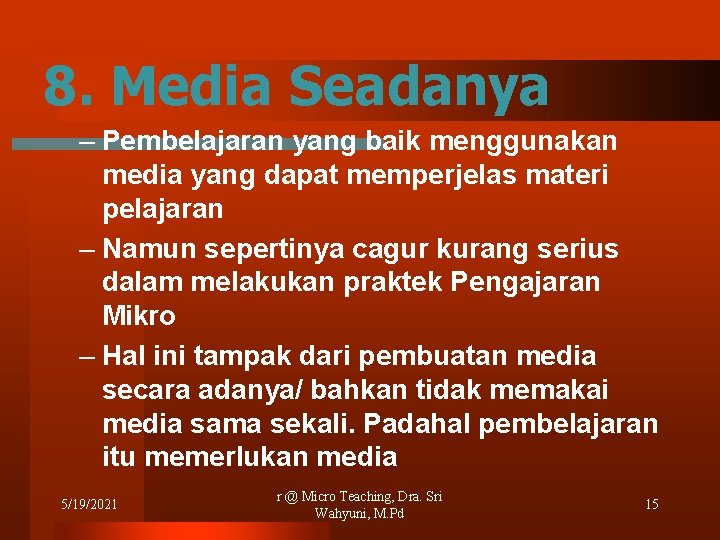 8. Media Seadanya

– Pembelajaran yang baik menggunakan media yang dapat memperjelas materi pelajaran

– Namun sepertinya cagur kurang serius dalam melakukan praktek Pengajaran Mikro

– Hal ini tampak dari pembuatan media secara adanya/ bahkan tidak memakai media sama sekali. Padahal pembelajaran itu memerlukan media

5/19/2021

r @ Micro Teaching, Dra. Sri Wahyuni, M.Pd

15